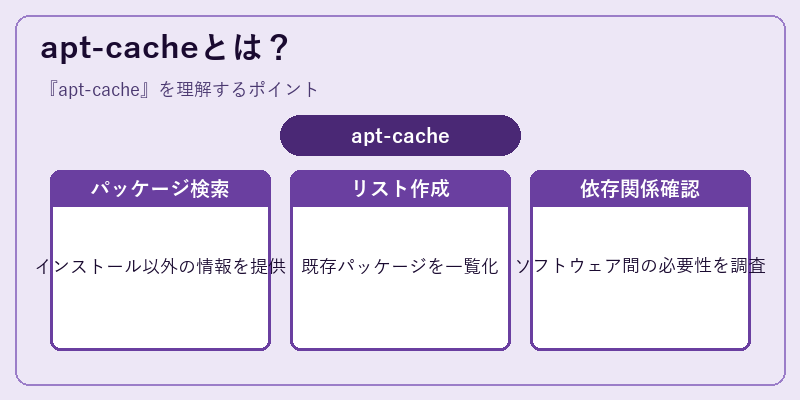 apt-cacheとは？

『apt-cache』を理解するポイント

apt-cache

パッケージ検索

インストール以外の情報を提供

リスト作成

既存パッケージを一覧化

依存関係確認

ソフトウェア間の必要性を調査